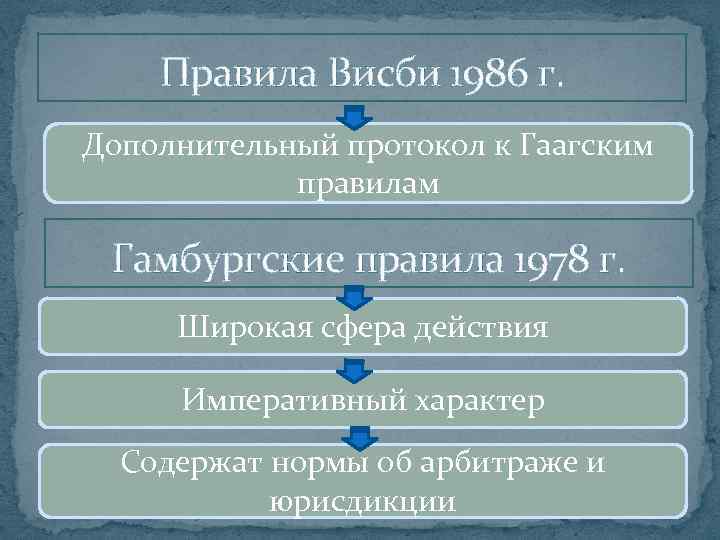 Правила Висби 1986 г.

Дополнительный протокол к Гаагским правилам

Гамбургские правила 1978 г.

Широкая сфера действия

Императивный характер

Содержат нормы об арбитраже и юрисдикции